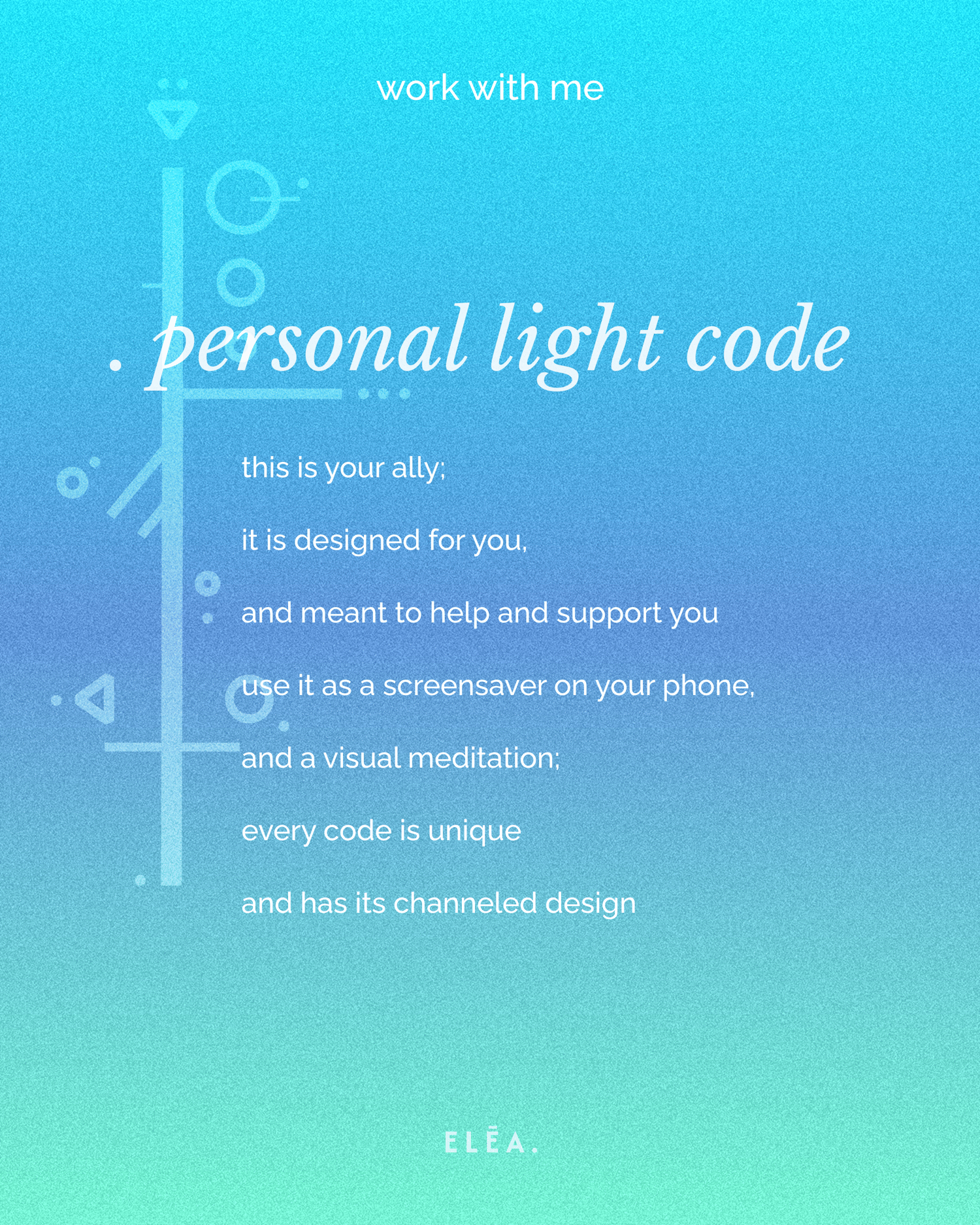 work with me

. personal light code

this is your ally;

it is designed for you,

and meant to help and support you

use it as a screensaver on your phone,

and a visual meditation;

every code is unique

and has its channeled design

ELĒA.